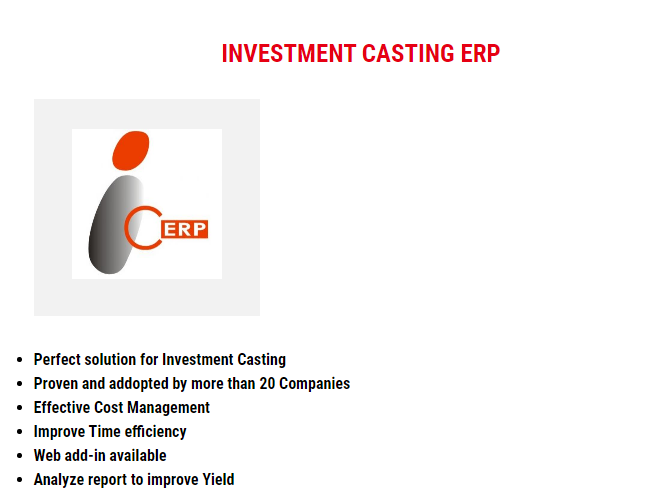 INVESTMENT CASTING ERP

ERP

- Perfect solution for Investment Casting
- Proven and addopted by more than 20 Companies
- Effective Cost Management
- Improve Time efficiency
- Web add-in available
- Analyze report to improve Yield